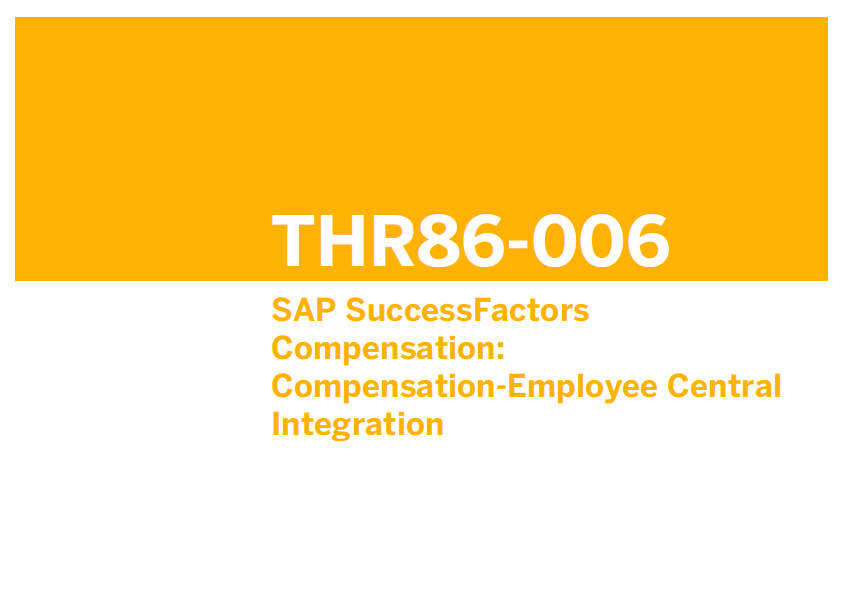 THR86-006

SAP SuccessFactors Compensation: Compensation-Employee Central Integration